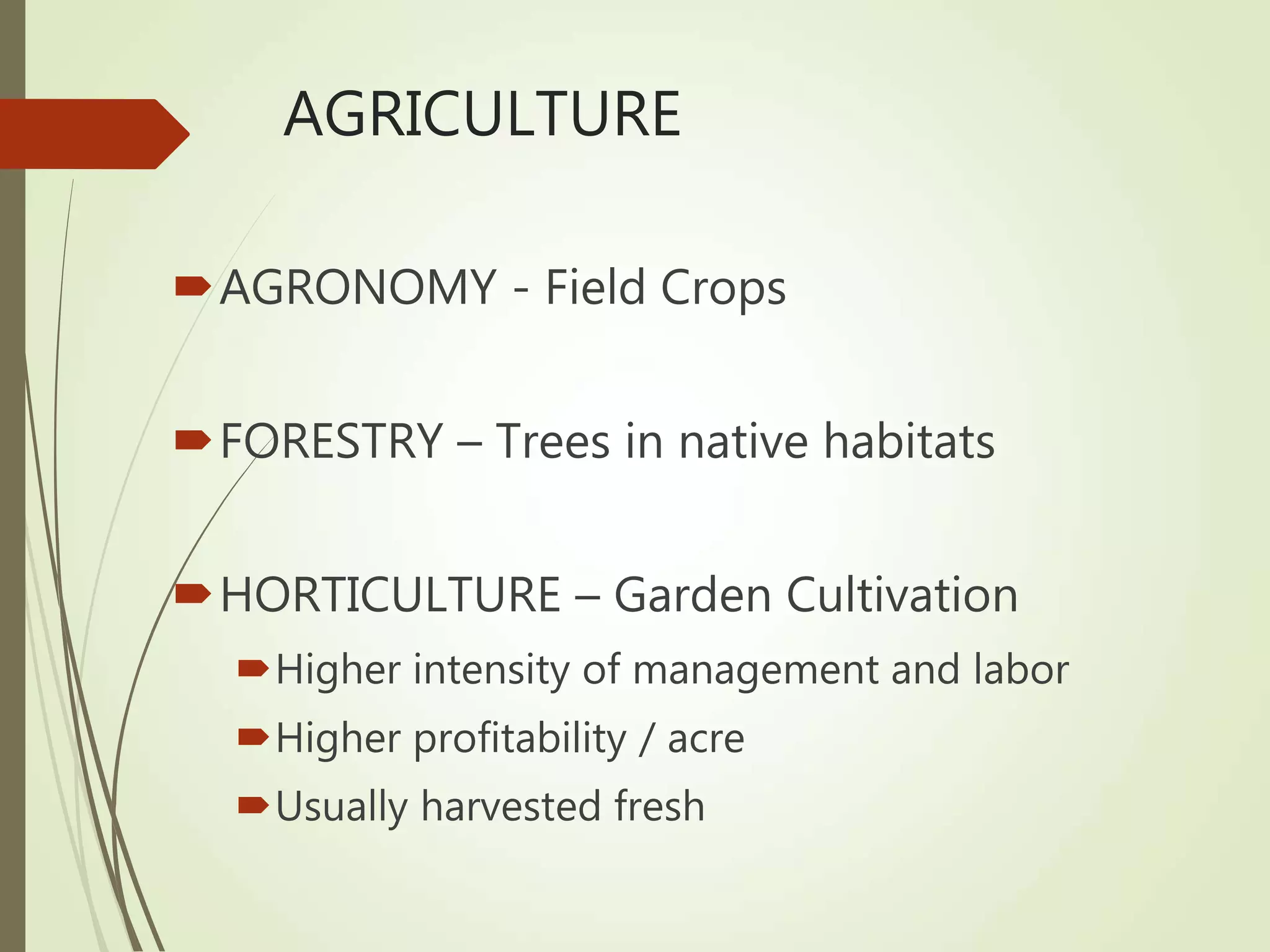 AGRICULTURE

AGRONOMY - Field Crops

FORESTRY – Trees in native habitats

HORTICULTURE – Garden Cultivation

Higher intensity of management and labor

Higher profitability / acre

Usually harvested fresh